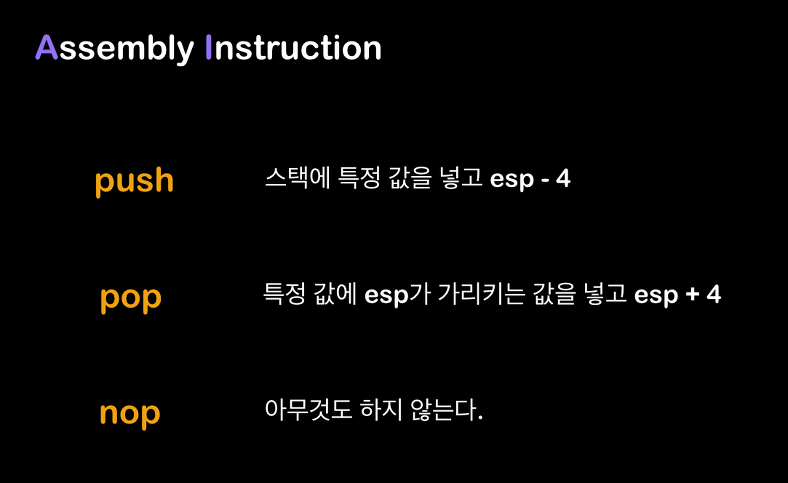 Assembly Instruction

push 스택에 특정 값을 넣고 esp - 4

pop 특정 값에 esp가 가리키는 값을 넣고 esp + 4

nop 아무것도 하지 않는다.